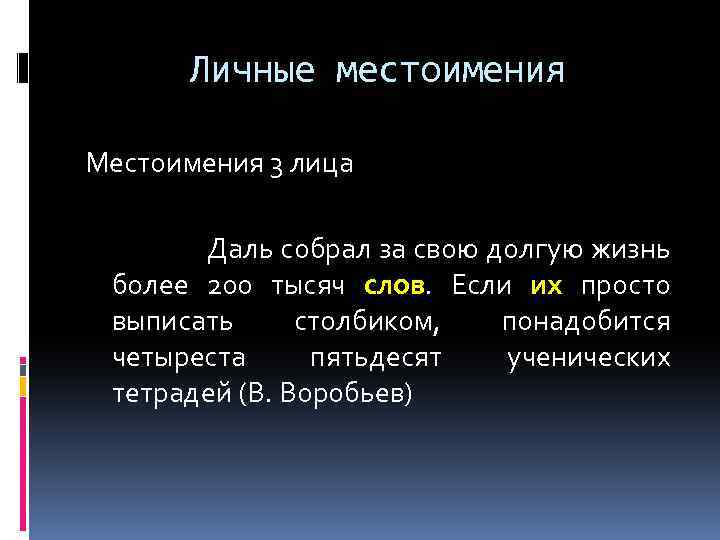 Личные местоимения

Местоимения 3 лица

Даль собрал за свою долгую жизнь более 200 тысяч слов. Если их просто выписать столбиком, понадобится четыреста пятьдесят ученических тетрадей (В. Воробьев)